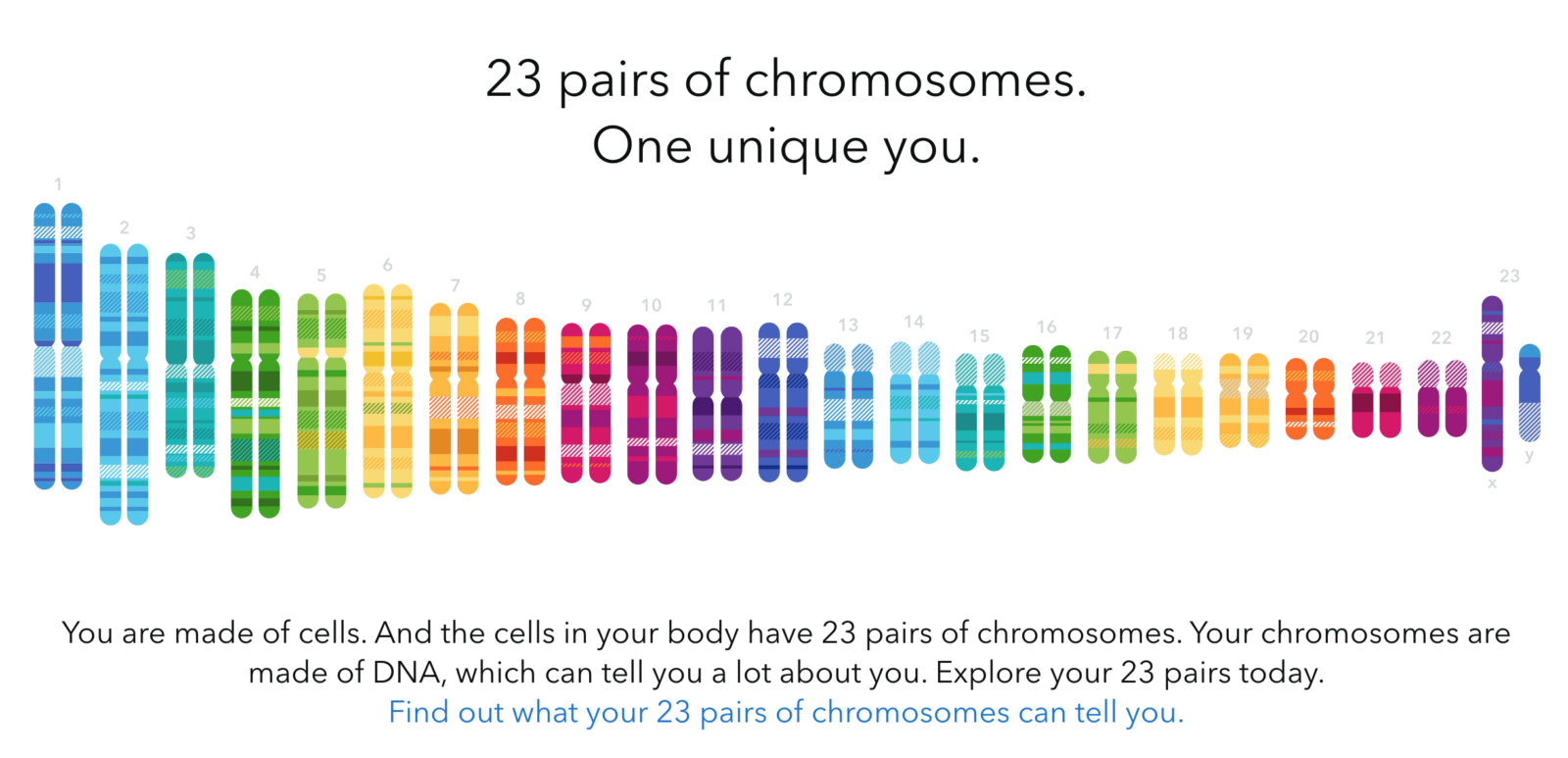 23 pairs of chromosomes.
One unique you.

1 2 3 4 5 6 7 8 9 10 11 12 13 14 15 16 17 18 19 20 21 22 23

x y

You are made of cells. And the cells in your body have 23 pairs of chromosomes. Your chromosomes are made of DNA, which can tell you a lot about you. Explore your 23 pairs today.
Find out what your 23 pairs of chromosomes can tell you.